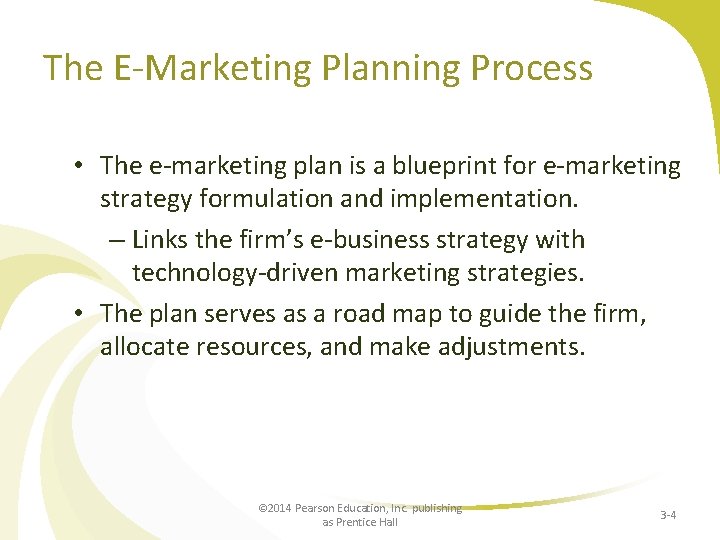 The E-Marketing Planning Process

• The e-marketing plan is a blueprint for e-marketing strategy formulation and implementation.

– Links the firm's e-business strategy with technology-driven marketing strategies.

• The plan serves as a road map to guide the firm, allocate resources, and make adjustments.

©2014 Pearson Education, Inc. publishing as Prentice Hall

3-4